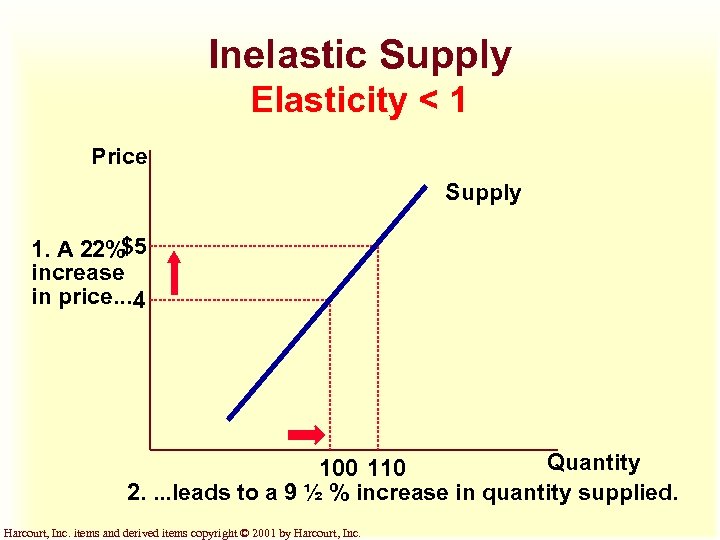 Inelastic Supply
Elasticity < 1

Price

Supply

1. A 22% increase in price...

$5

4

100 110

Quantity

2. ...leads to a 9 ½ % increase in quantity supplied.

Harcourt, Inc. items and derived items copyright © 2001 by Harcourt, Inc.